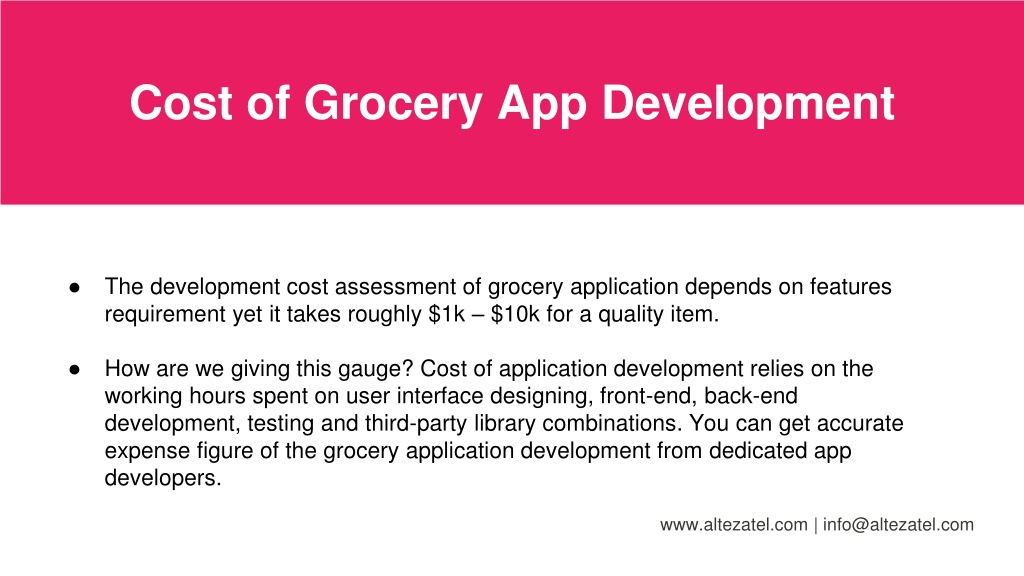 Cost of Grocery App Development

● The development cost assessment of grocery application depends on features requirement yet it takes roughly \$1k – \$10k for a quality item.

● How are we giving this gauge? Cost of application development relies on the working hours spent on user interface designing, front-end, back-end development, testing and third-party library combinations. You can get accurate expense figure of the grocery application development from dedicated app developers.

www.altezatel.com | info@altezatel.com